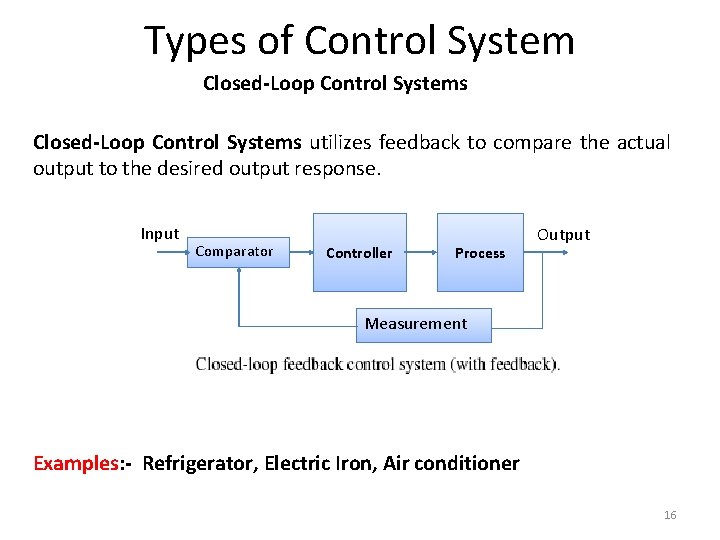 Types of Control System

Closed-Loop Control Systems

Closed-Loop Control Systems utilizes feedback to compare the actual output to the desired output response.

Input
Comparator
Controller
Process
Output
Measurement

Closed-loop feedback control system (with feedback).

Examples:- Refrigerator, Electric Iron, Air conditioner

16